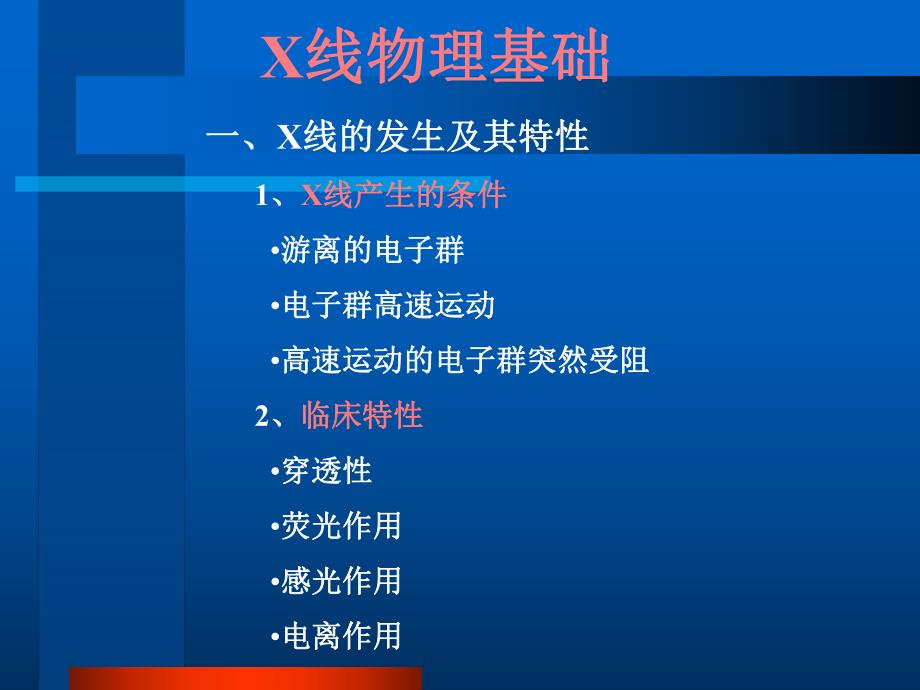 X线物理基础

一、X线的发生及其特性

1、X线产生的条件

•游离的电子群

•电子群高速运动

•高速运动的电子群突然受阻

2、临床特性

•穿透性

•荧光作用

•感光作用

•电离作用